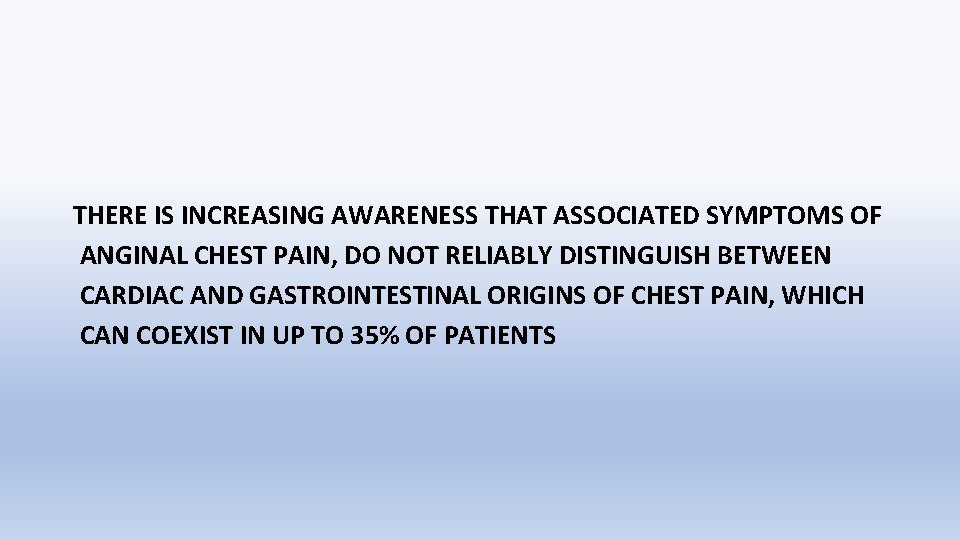 THERE IS INCREASING AWARENESS THAT ASSOCIATED SYMPTOMS OF ANGINAL CHEST PAIN, DO NOT RELIABLY DISTINGUISH BETWEEN CARDIAC AND GASTROINTESTINAL ORIGINS OF CHEST PAIN, WHICH CAN COEXIST IN UP TO 35% OF PATIENTS